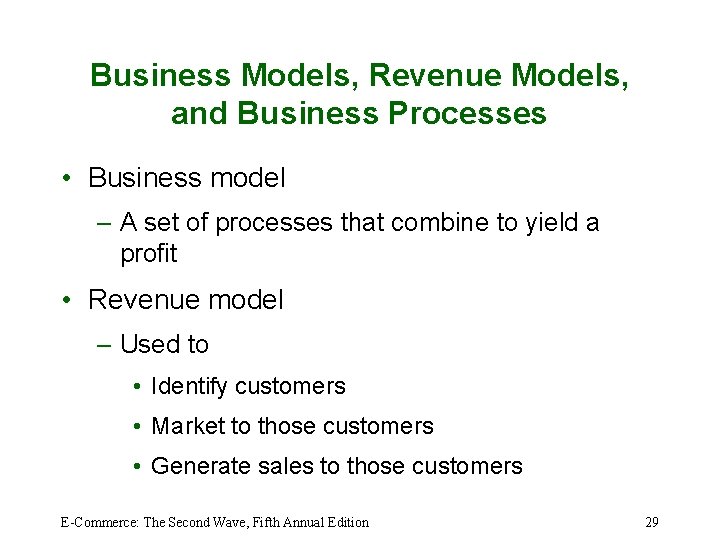 Business Models, Revenue Models, and Business Processes

• Business model

– A set of processes that combine to yield a profit

• Revenue model

– Used to

• Identify customers

• Market to those customers

• Generate sales to those customers

E-Commerce: The Second Wave, Fifth Annual Edition

29